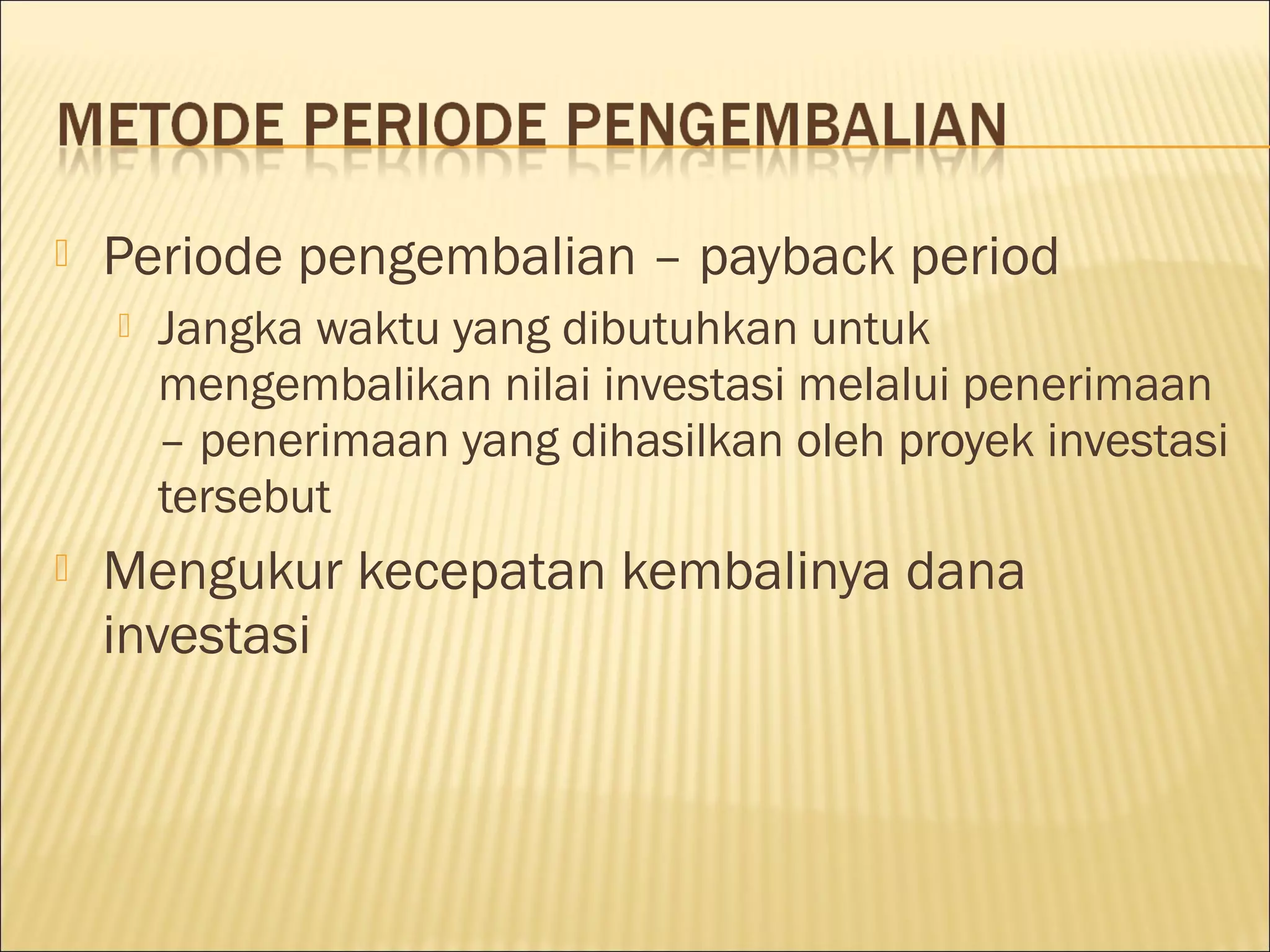 METODE PERIODE PENGEMBALIAN

Periode pengembalian – payback period

Jangka waktu yang dibutuhkan untuk mengembalikan nilai investasi melalui penerimaan – penerimaan yang dihasilkan oleh proyek investasi tersebut

Mengukur kecepatan kembalinya dana investasi